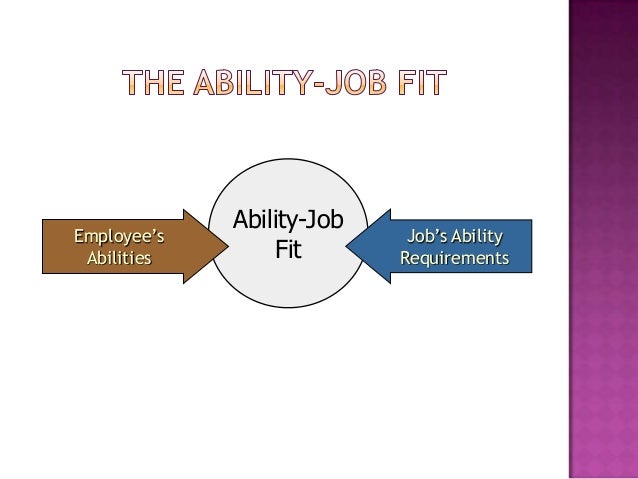 THE ABILITY-JOB FIT

Employee's Abilities

Ability-Job Fit

Job's Ability Requirements